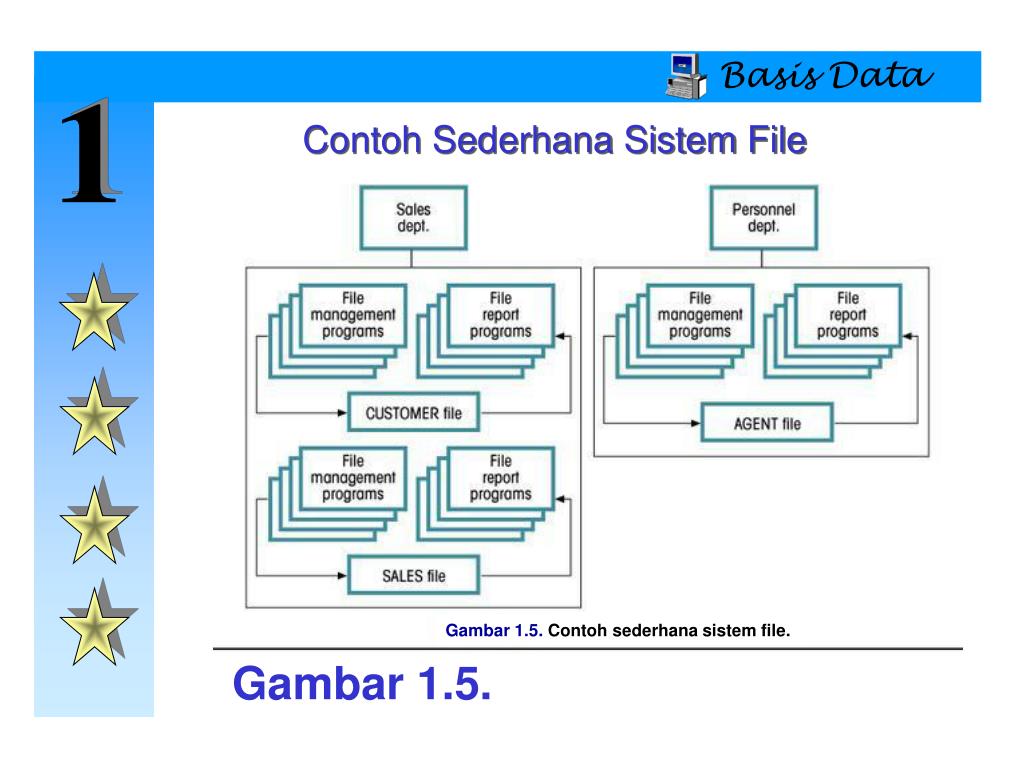 Basis Data

1

Contoh Sederhana Sistem File

Sales dept.

File management programs

File report programs

CUSTOMER file

File management programs

File report programs

SALES file

Personnel dept.

File management programs

File report programs

AGENT file

Gambar 1.5. Contoh sederhana sistem file.

Gambar 1.5.